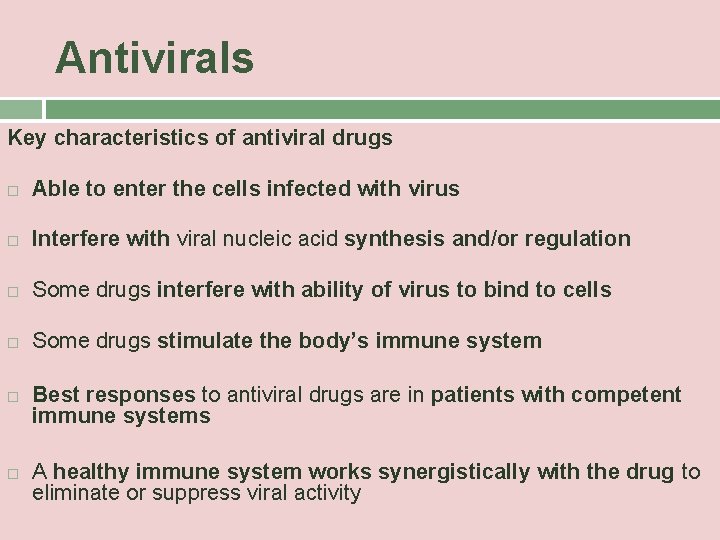 Antivirals

Key characteristics of antiviral drugs

□ Able to enter the cells infected with virus

□ Interfere with viral nucleic acid synthesis and/or regulation

□ Some drugs interfere with ability of virus to bind to cells

□ Some drugs stimulate the body's immune system

□ Best responses to antiviral drugs are in patients with competent immune systems

□ A healthy immune system works synergistically with the drug to eliminate or suppress viral activity